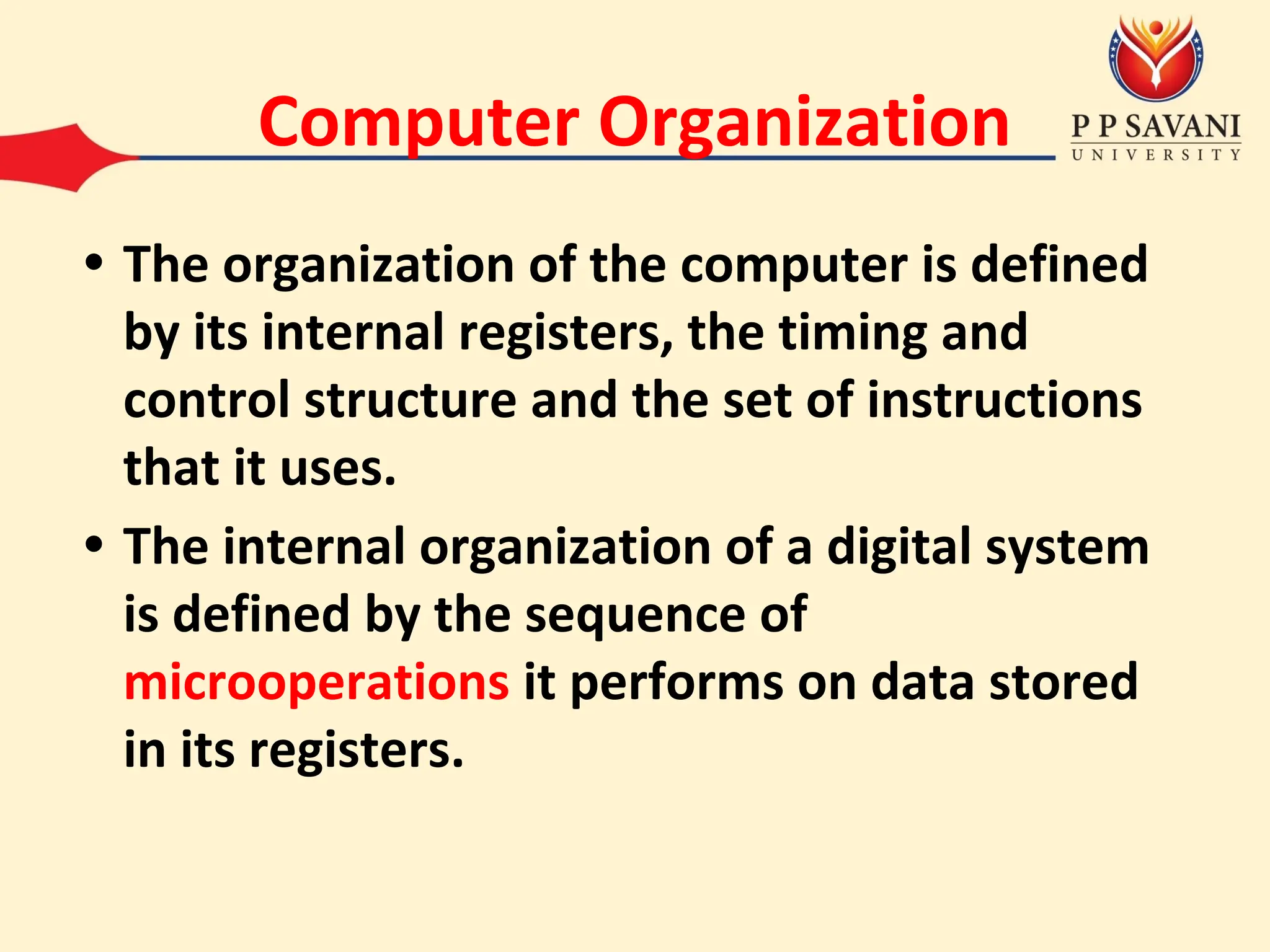 Computer Organization

P P SAVANI
UNIVERSITY

• The organization of the computer is defined by its internal registers, the timing and control structure and the set of instructions that it uses.

• The internal organization of a digital system is defined by the sequence of microoperations it performs on data stored in its registers.